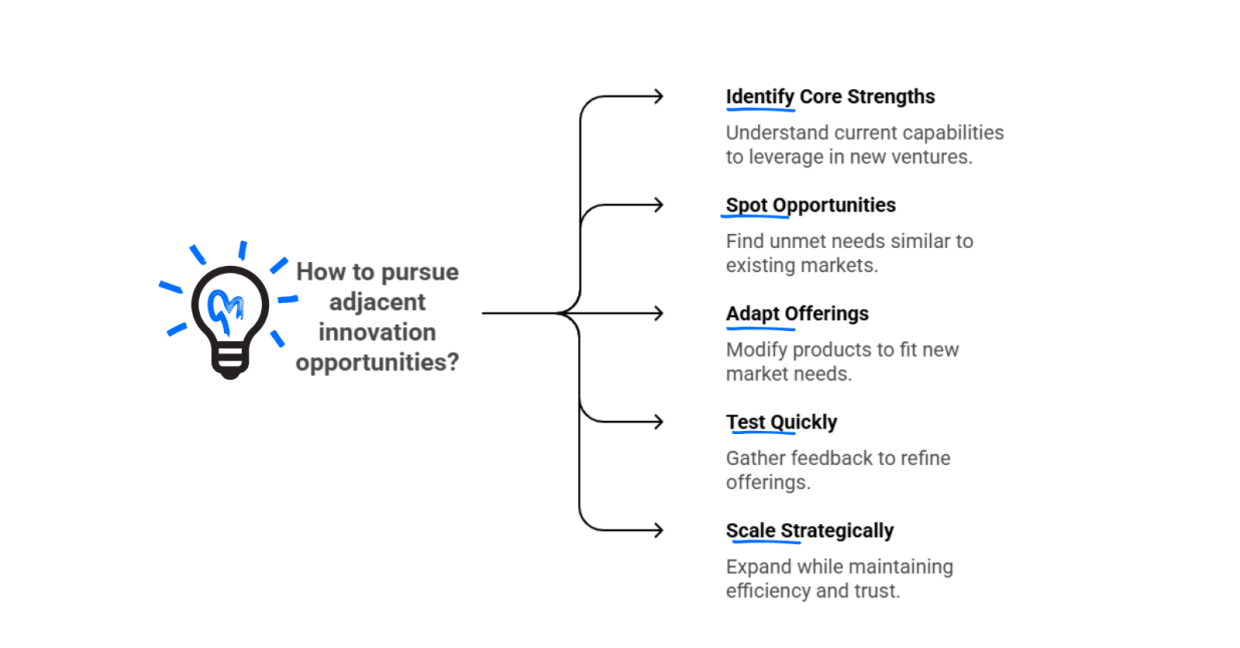 How to pursue adjacent innovation opportunities?

Identify Core Strengths

Understand current capabilities to leverage in new ventures.

Spot Opportunities

Find unmet needs similar to existing markets.

Adapt Offerings

Modify products to fit new market needs.

Test Quickly

Gather feedback to refine offerings.

Scale Strategically

Expand while maintaining efficiency and trust.